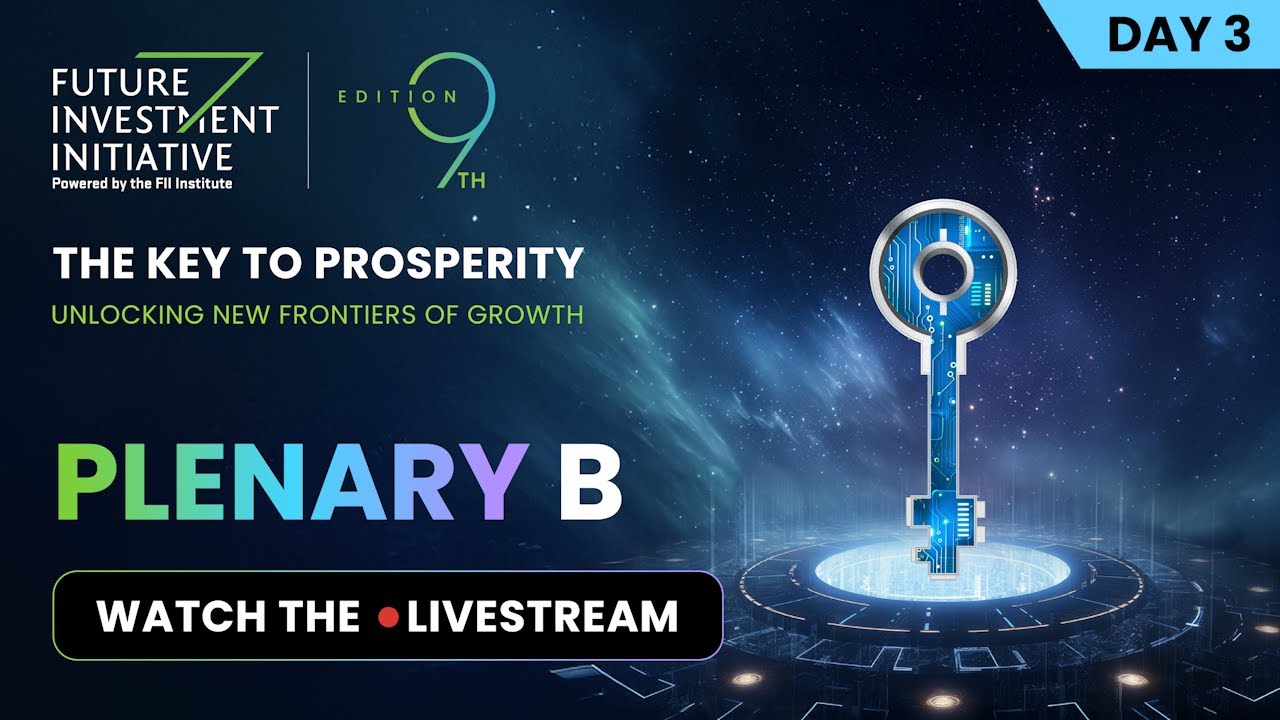 DAY 3

FUTURE INVESTMENT INITIATIVE
Powered by the FII Institute

EDITION 9TH

THE KEY TO PROSPERITY
UNLOCKING NEW FRONTIERS OF GROWTH

PLENARY B

WATCH THE LIVESTREAM